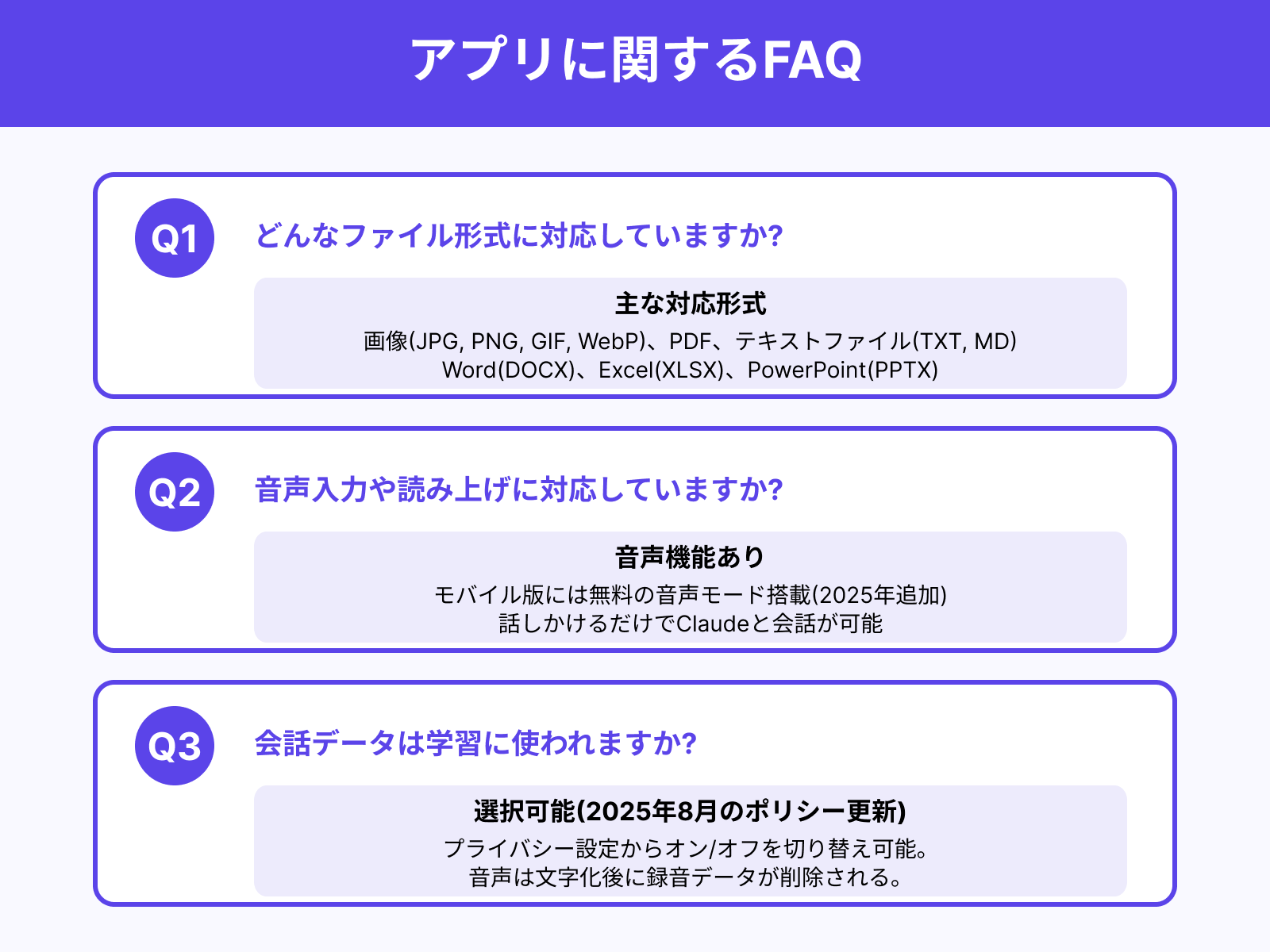 アプリに関するFAQ

Q1

どんなファイル形式に対応していますか?

主な対応形式

画像(JPG, PNG, GIF, WebP)、PDF、テキストファイル(TXT, MD)
Word(DOCX)、Excel(XLSX)、PowerPoint(PPTX)

Q2

音声入力や読み上げに対応していますか?

音声機能あり

モバイル版には無料の音声モード搭載(2025年追加)
話しかけるだけでClaudeと会話が可能

Q3

会話データは学習に使われますか?

選択可能(2025年8月のポリシー更新)

プライバシー設定からオン/オフを切り替え可能。
音声は文字化後に録音データが削除される。